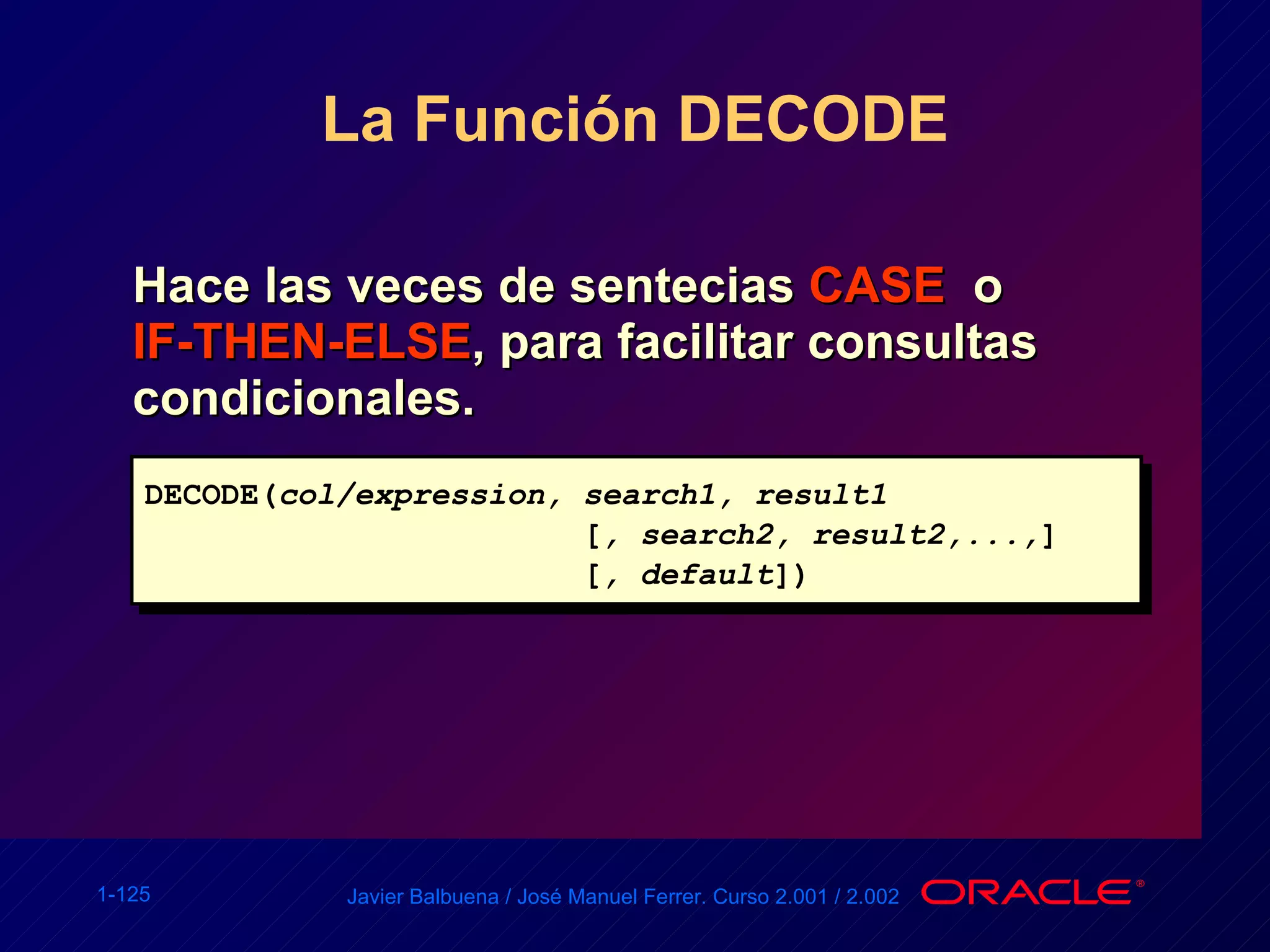 La Función DECODE

Hace las veces de sentecias CASE o IF-THEN-ELSE, para facilitar consultas condicionales.

DECODE(col/expression, search1, result1
[, search2, result2,...,]
[, default])

1-125

Javier Balbuena / José Manuel Ferrer. Curso 2.001 / 2.002

ORACLE®